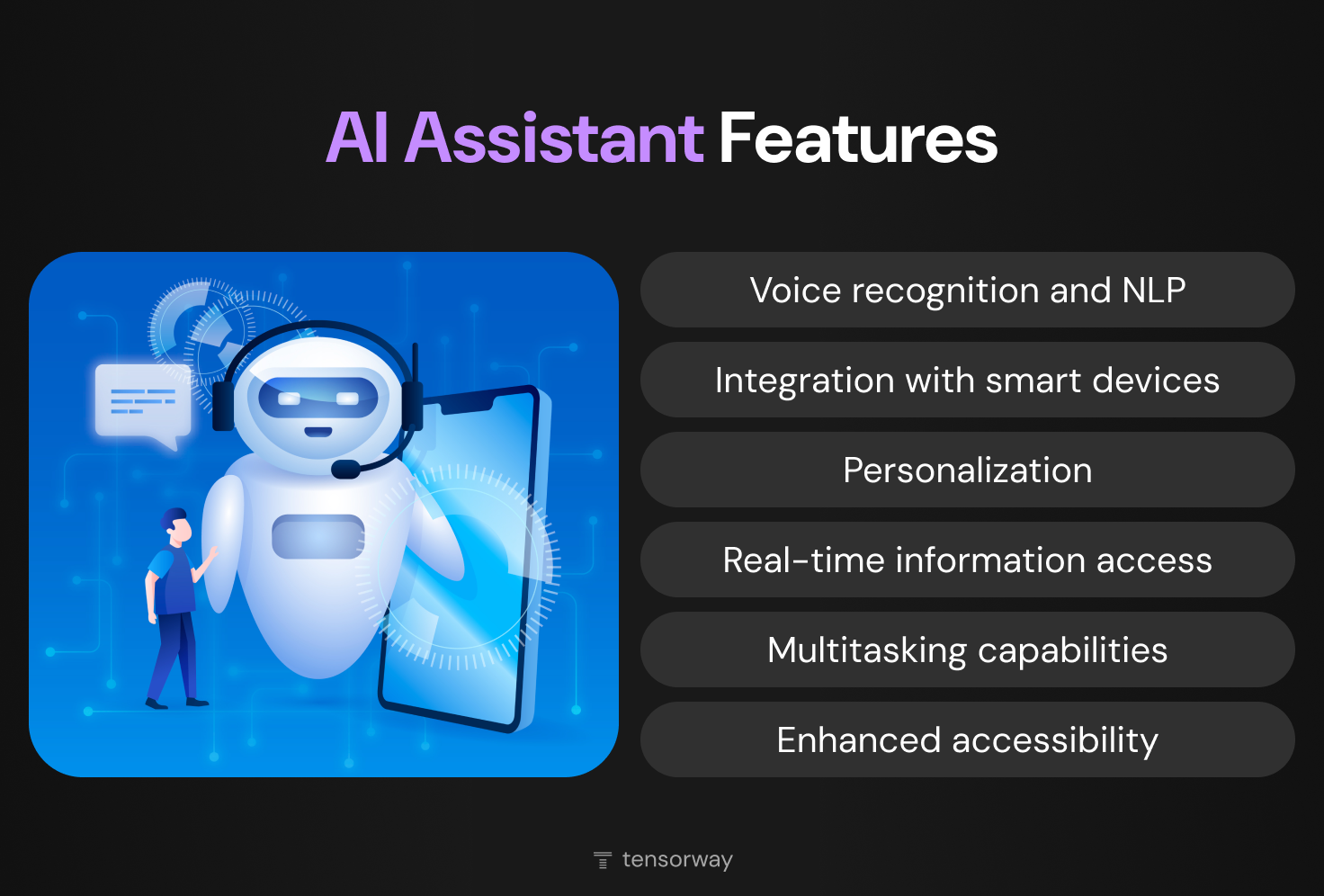 AI Assistant Features

Voice recognition and NLP

Integration with smart devices

Personalization

Real-time information access

Multitasking capabilities

Enhanced accessibility

tensorway